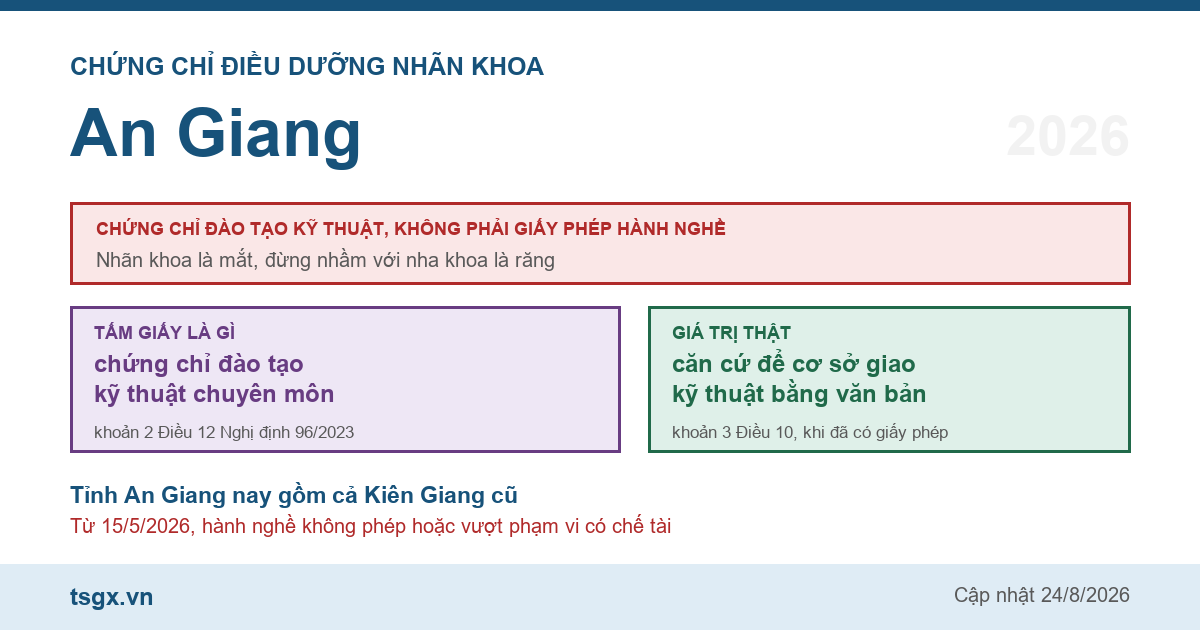 CHỨNG CHỈ ĐIỀU DƯỠNG NHÃN KHOA

An Giang

2026

CHỨNG CHỈ ĐÀO TẠO KỸ THUẬT, KHÔNG PHẢI GIẤY PHÉP HÀNH NGHỀ
Nhãn khoa là mắt, đừng nhầm với nha khoa là răng

TẤM GIẤY LÀ GÌ
chứng chỉ đào tạo kỹ thuật chuyên môn
khoản 2 Điều 12 Nghị định 96/2023

GIÁ TRỊ THẬT
căn cứ để cơ sở giao kỹ thuật bằng văn bản
khoản 3 Điều 10, khi đã có giấy phép

Tỉnh An Giang nay gồm cả Kiên Giang cũ
Từ 15/5/2026, hành nghề không phép hoặc vượt phạm vi có chế tài

tsgx.vn

Cập nhật 24/8/2026